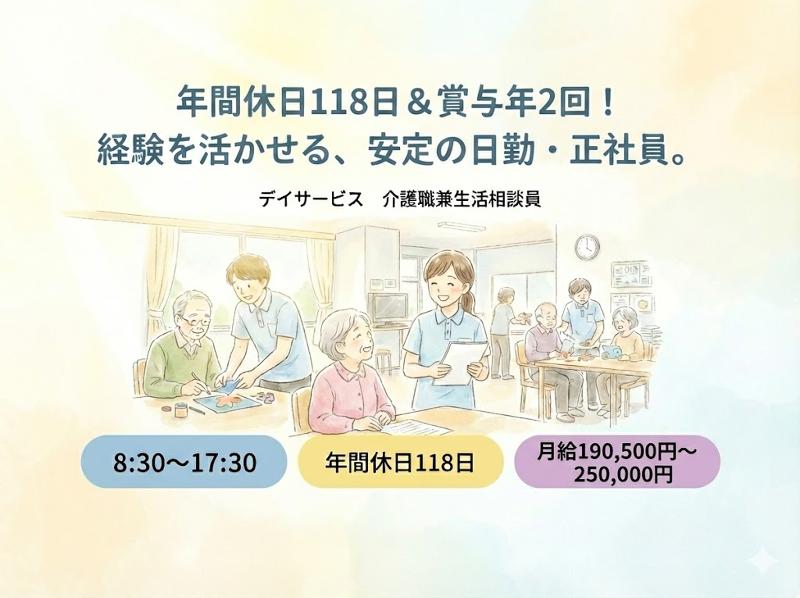 年間休日118日＆賞与年2回！
経験を活かせる、安定の日勤・正社員。

デイサービス　介護職兼生活相談員

8:30〜17:30

年間休日118日

月給190,500円〜250,000円